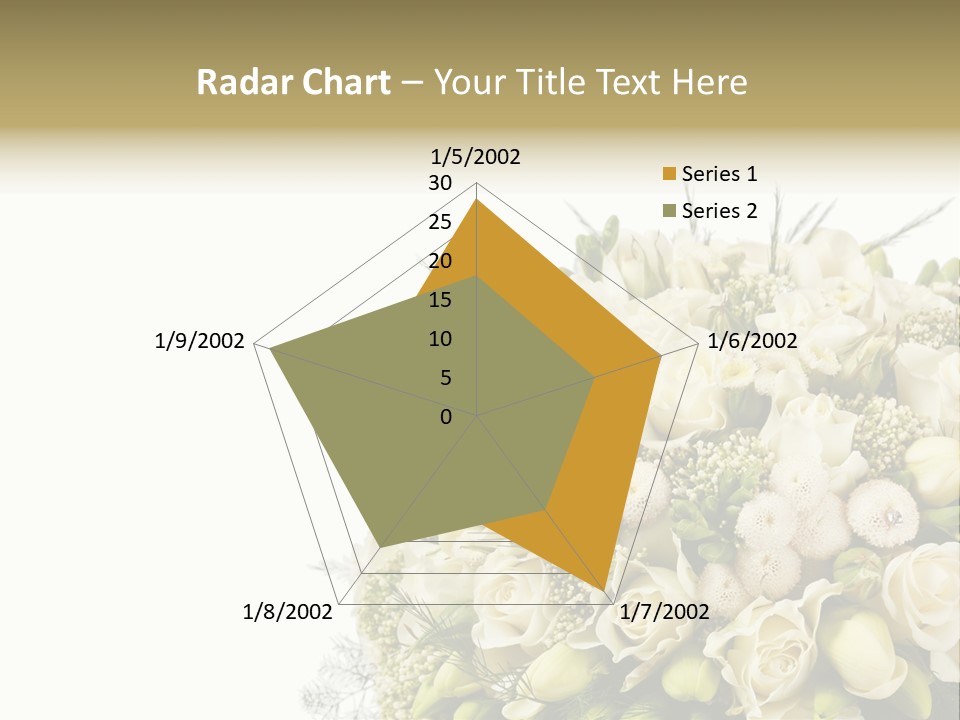 Radar Chart – Your Title Text Here

1/5/2002
30
25
20
15
10
5
0
1/6/2002
1/7/2002
1/8/2002
1/9/2002

Series 1
Series 2